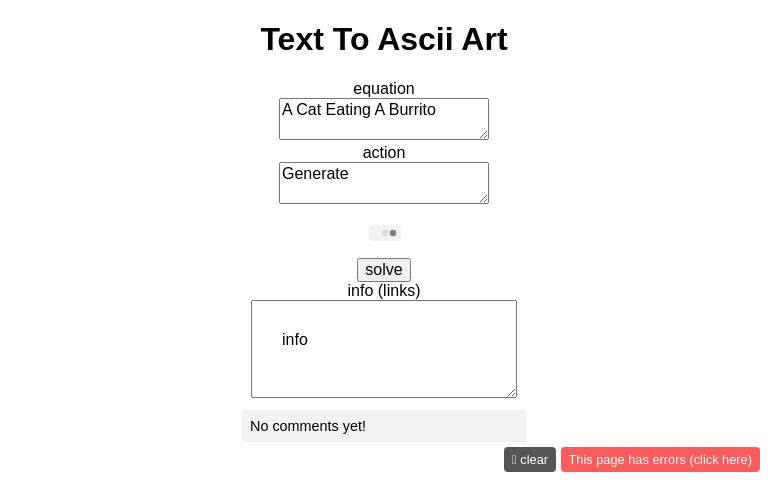 Text To Ascii Art

equation

A Cat Eating A Burrito

action

Generate

solve

info (links)

info

No comments yet!

clear

This page has errors (click here)